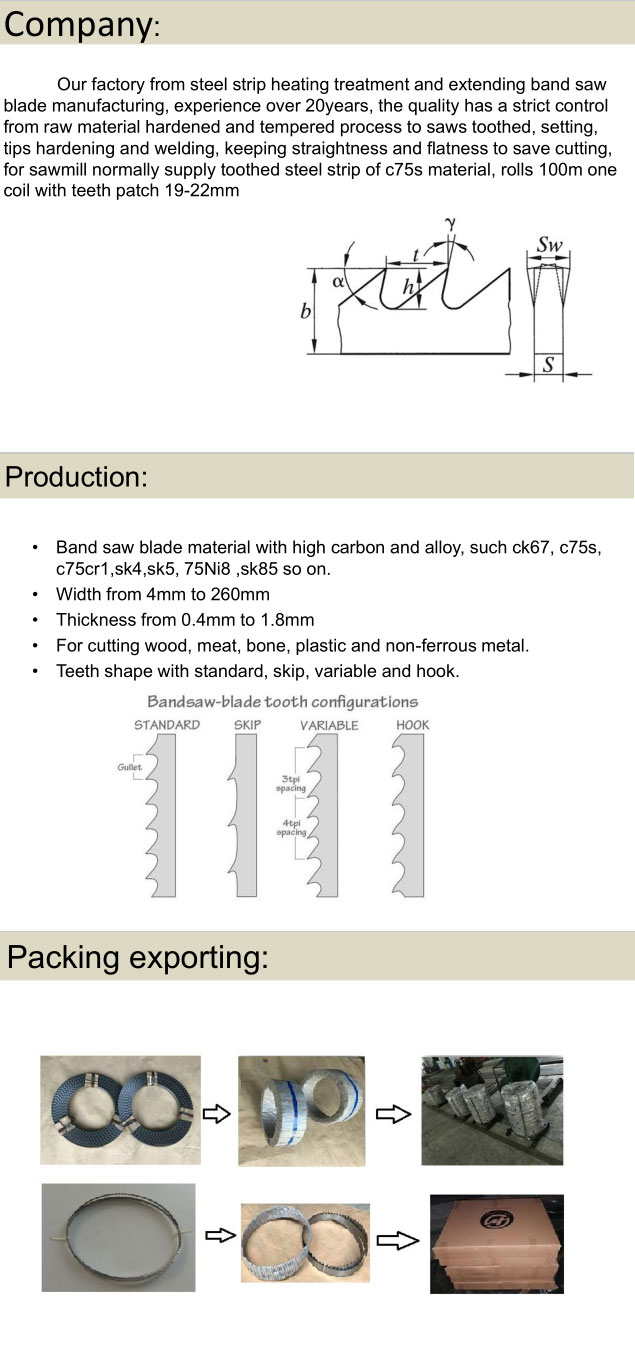 Company:

Our factory from steel strip heating treatment and extending band saw blade manufacturing, experience over 20years, the quality has a strict control from raw material hardened and tempered process to saws toothed, setting, tips hardening and welding, keeping straightness and flatness to save cutting, for sawmill normally supply toothed steel strip of c75s material, rolls 100m one coil with teeth patch 19-22mm

$\gamma$ $t$ $\alpha$ $h$ $b$ $Sw$ $S$

Production:

• Band saw blade material with high carbon and alloy, such ck67, c75s, c75cr1,sk4,sk5, 75Ni8 ,sk85 so on.
• Width from 4mm to 260mm
• Thickness from 0.4mm to 1.8mm
• For cutting wood, meat, bone, plastic and non-ferrous metal.
• Teeth shape with standard, skip, variable and hook.

Bandsaw-blade tooth configurations
STANDARD SKIP VARIABLE HOOK
Gullet
3tpi spacing
4tpi spacing

Packing exporting: